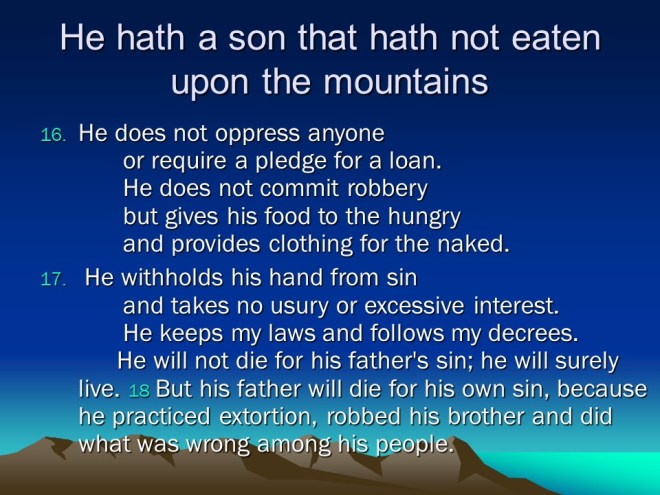 He hath a son that hath not eaten upon the mountains

16. He does not oppress anyone
or require a pledge for a loan.
He does not commit robbery
but gives his food to the hungry
and provides clothing for the naked.

17. He withholds his hand from sin
and takes no usury or excessive interest.
He keeps my laws and follows my decrees.
He will not die for his father's sin; he will surely live. 18 But his father will die for his own sin, because he practiced extortion, robbed his brother and did what was wrong among his people.